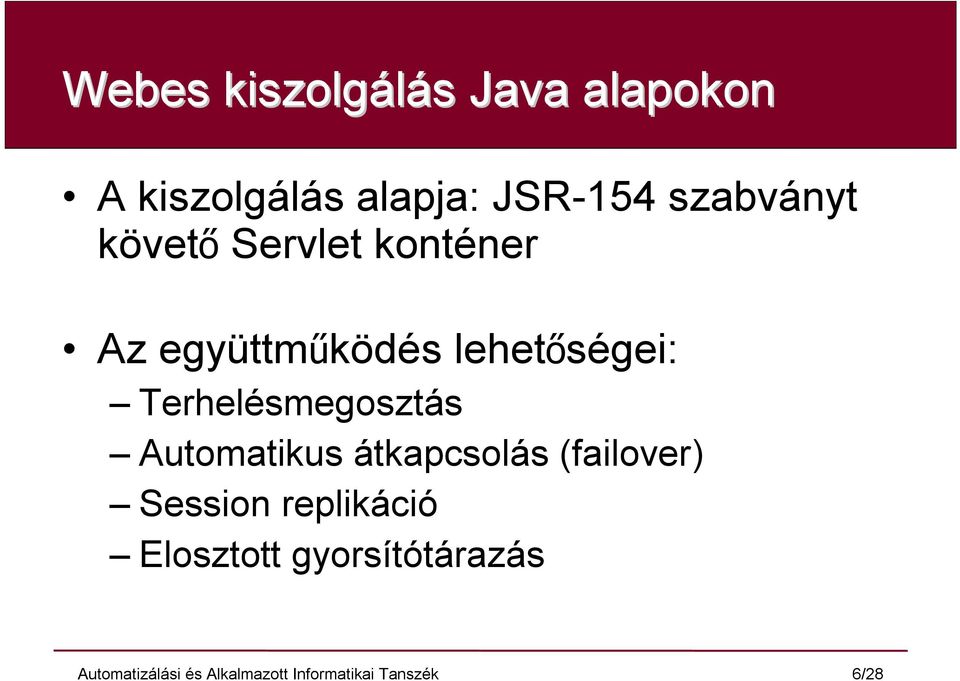 Webes kiszolgálás Java alapokon

• A kiszolgálás alapja: JSR-154 szabványt követő Servlet konténer

• Az együttműködés lehetőségei:
– Terhelésmegosztás
– Automatikus átkapcsolás (failover)
– Session replikáció
– Elosztott gyorsítótárazás

Automatizálási és Alkalmazott Informatikai Tanszék 6/28